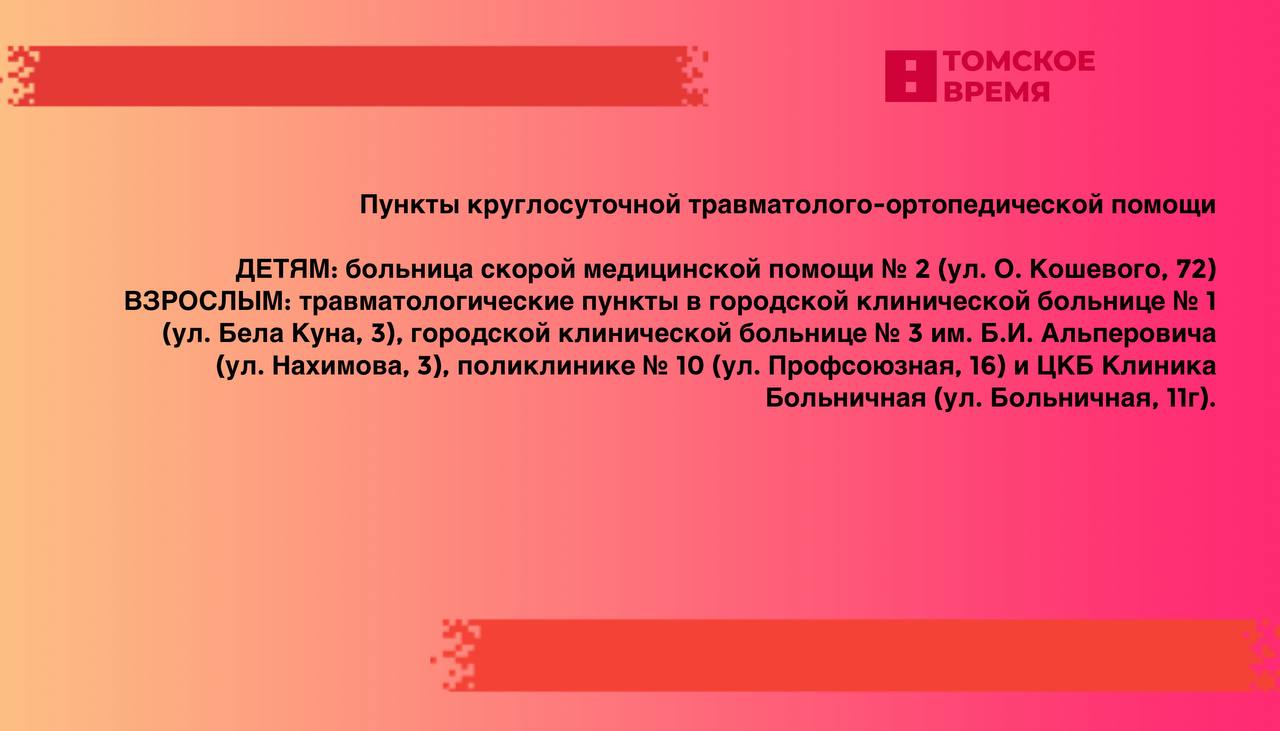 ТОМСКОЕ ВРЕМЯ

Пункты круглосуточной травматолого-ортопедической помощи

ДЕТЯМ: больница скорой медицинской помощи № 2 (ул. О. Кошевого, 72)
ВЗРОСЛЫМ: травматологические пункты в городской клинической больнице № 1 (ул. Бела Куна, 3), городской клинической больнице № 3 им. Б.И. Альперовича (ул. Нахимова, 3), поликлинике № 10 (ул. Профсоюзная, 16) и ЦКБ Клиника Больничная (ул. Больничная, 11г).